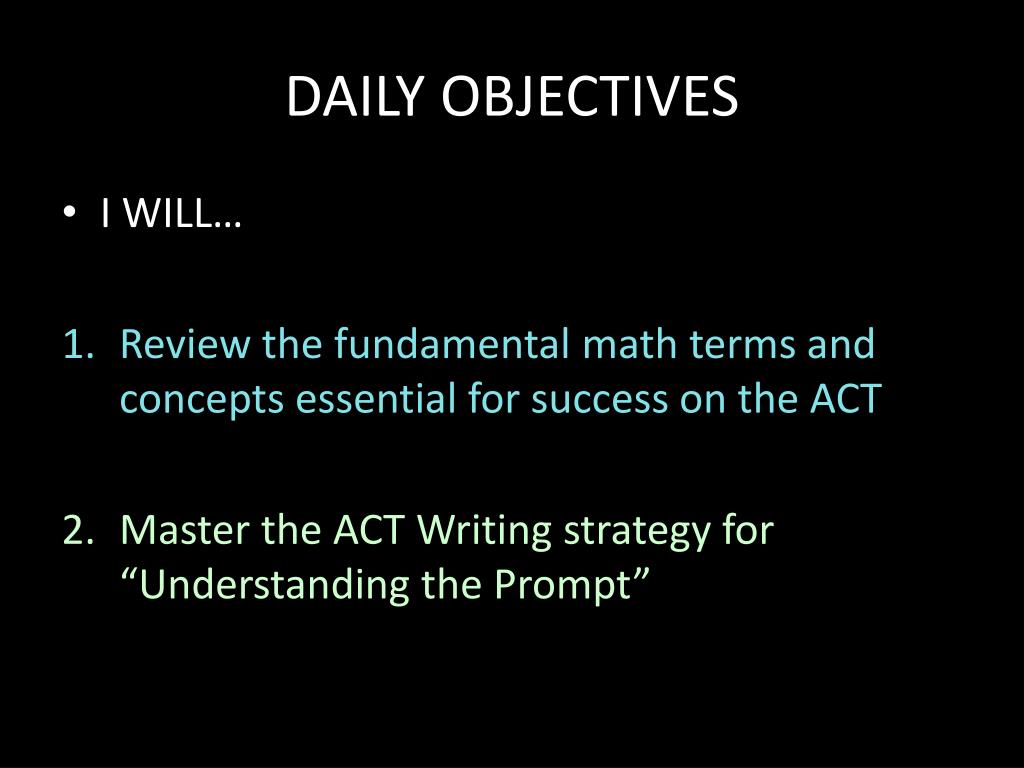 DAILY OBJECTIVES

• I WILL…

1. Review the fundamental math terms and concepts essential for success on the ACT

2. Master the ACT Writing strategy for “Understanding the Prompt”